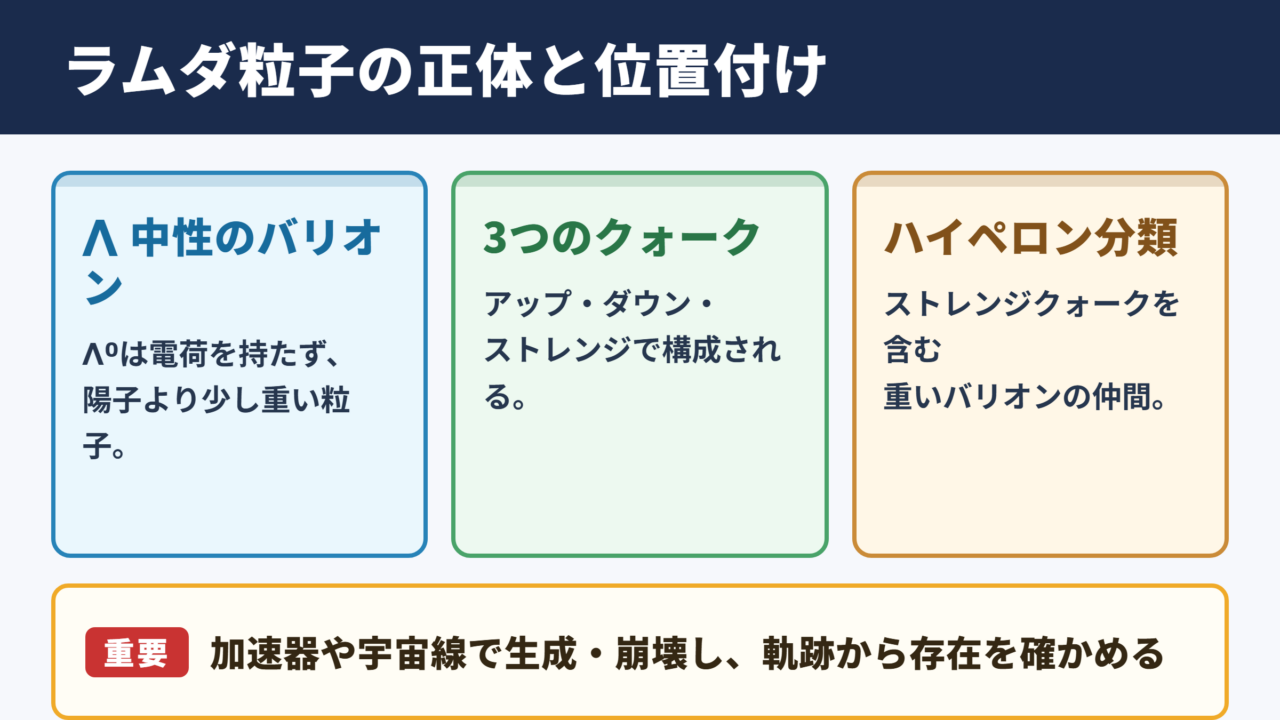 ラムダ粒子の正体と位置付け

Λ 中性のバリオン

Λ⁰は電荷を持たず、陽子より少し重い粒子。

3つのクォーク

アップ・ダウン・ストレンジで構成される。

ハイペロン分類

ストレンジクォークを含む重いバリオンの仲間。

重要 加速器や宇宙線で生成・崩壊し、軌跡から存在を確かめる